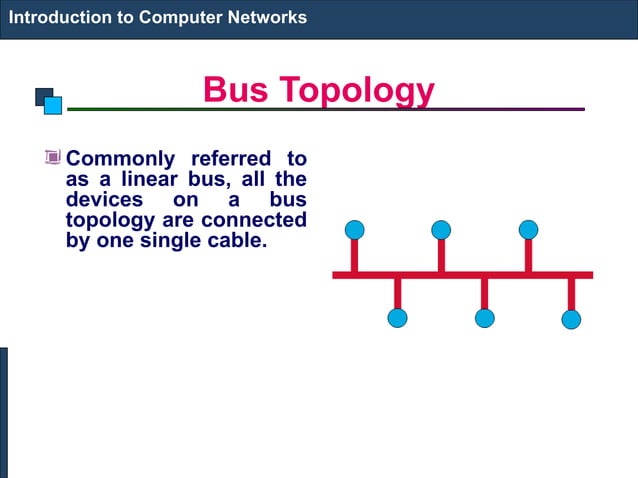 Introduction to Computer Networks

Bus Topology

Commonly referred to as a linear bus, all the devices on a bus topology are connected by one single cable.